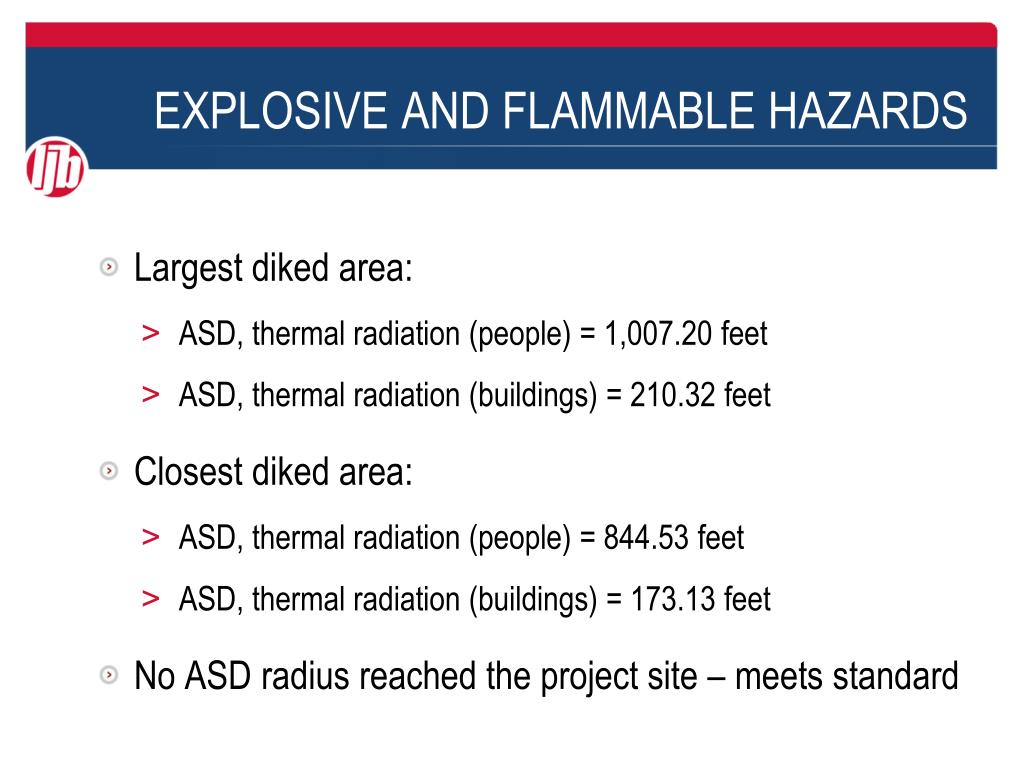 EXPLOSIVE AND FLAMMABLE HAZARDS

ljb

Largest diked area:

> ASD, thermal radiation (people) = 1,007.20 feet

> ASD, thermal radiation (buildings) = 210.32 feet

Closest diked area:

> ASD, thermal radiation (people) = 844.53 feet

> ASD, thermal radiation (buildings) = 173.13 feet

No ASD radius reached the project site – meets standard